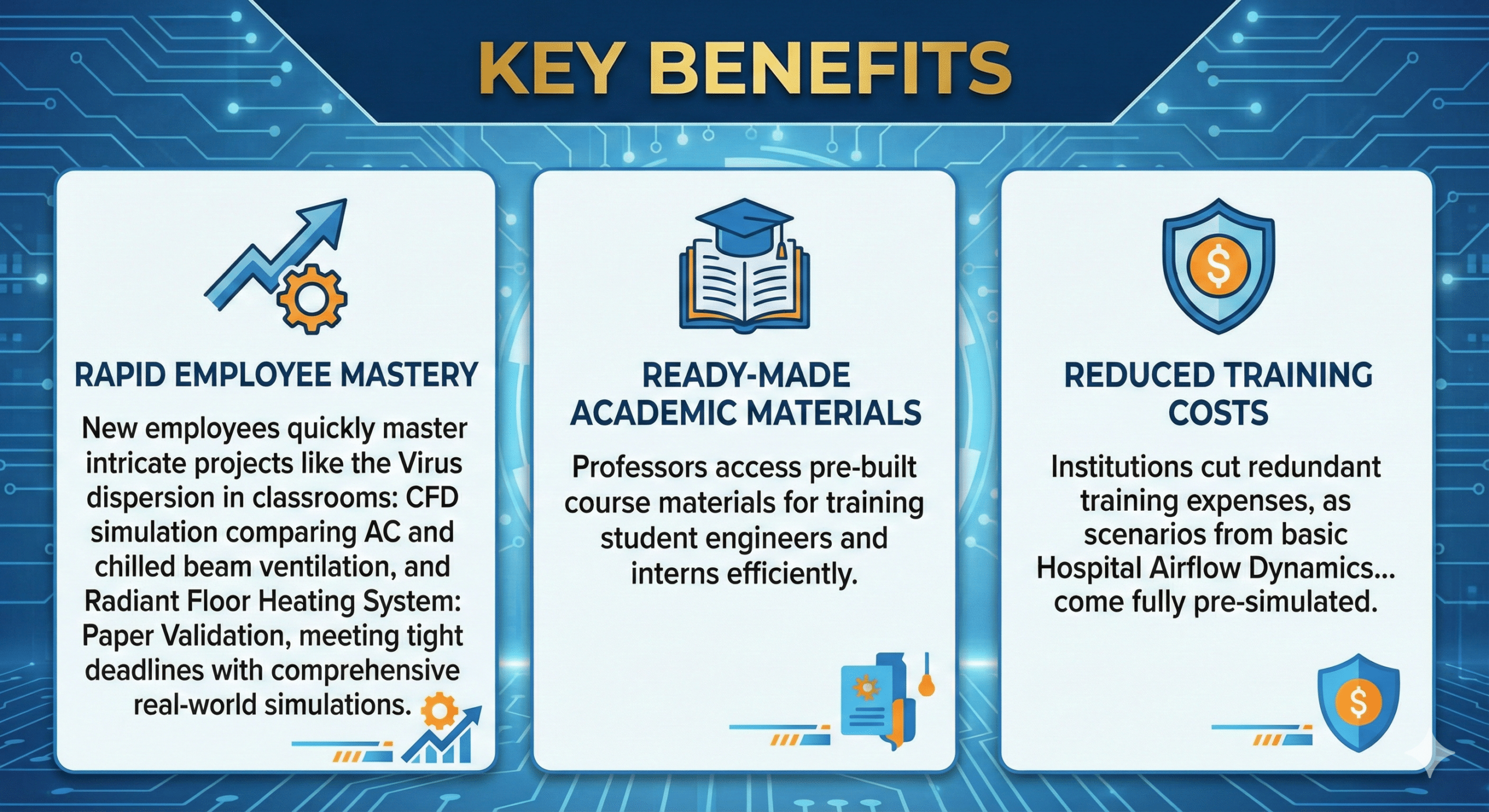 KEY BENEFITS

RAPID EMPLOYEE MASTERY

New employees quickly master intricate projects like the Virus dispersion in classrooms: CFD simulation comparing AC and chilled beam ventilation, and Radiant Floor Heating System: Paper Validation, meeting tight deadlines with comprehensive real-world simulations.

READY-MADE ACADEMIC MATERIALS

Professors access pre-built course materials for training student engineers and interns efficiently.

REDUCED TRAINING COSTS

Institutions cut redundant training expenses, as scenarios from basic Hospital Airflow Dynamics... come fully pre-simulated.

$

$